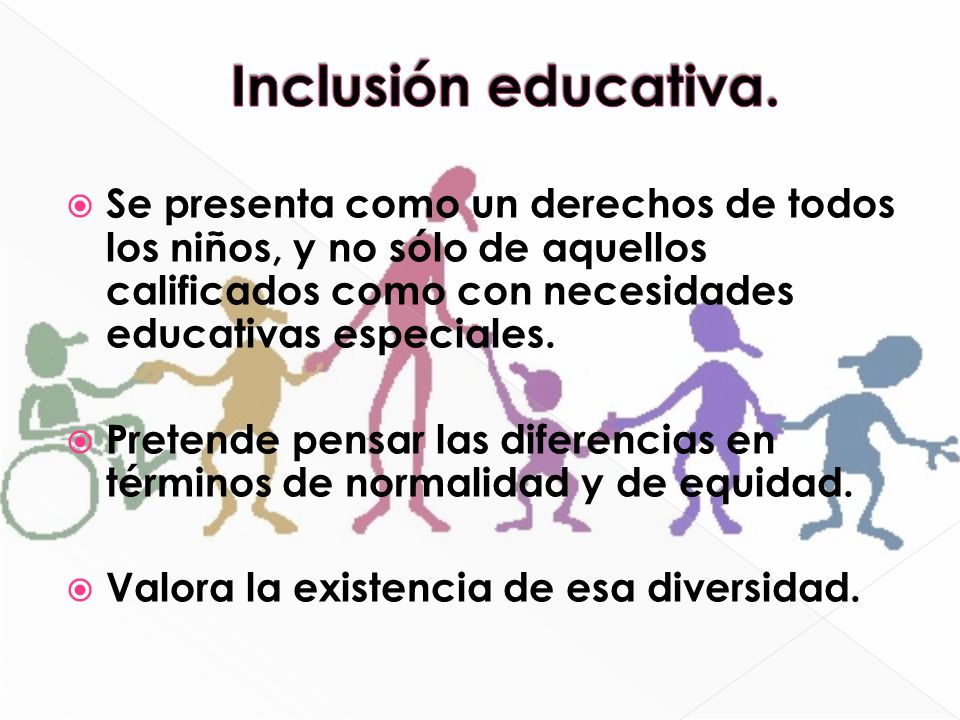 Inclusión educativa.

Se presenta como un derechos de todos los niños, y no sólo de aquellos calificados como con necesidades educativas especiales.

Pretende pensar las diferencias en términos de normalidad y de equidad.

Valora la existencia de esa diversidad.